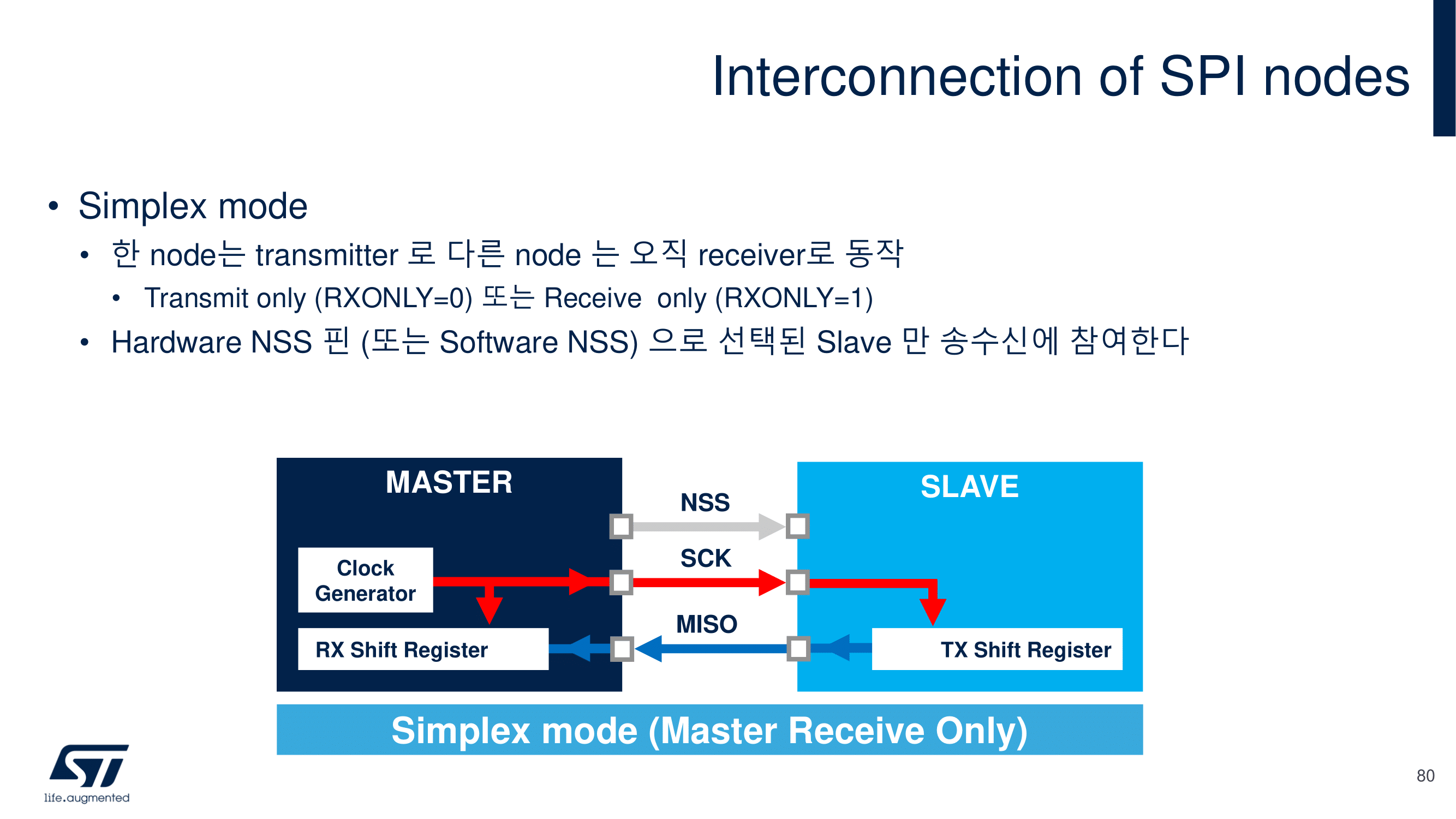 Interconnection of SPI nodes

• Simplex mode
  • 한 node는 transmitter 로 다른 node 는 오직 receiver로 동작
    • Transmit only (RXONLY=0) 또는 Receive only (RXONLY=1)
  • Hardware NSS 핀 (또는 Software NSS) 으로 선택된 Slave 만 송수신에 참여한다

MASTER

Clock Generator

RX Shift Register

NSS

SCK

MISO

SLAVE

TX Shift Register

Simplex mode (Master Receive Only)

ST
life.augmented

80